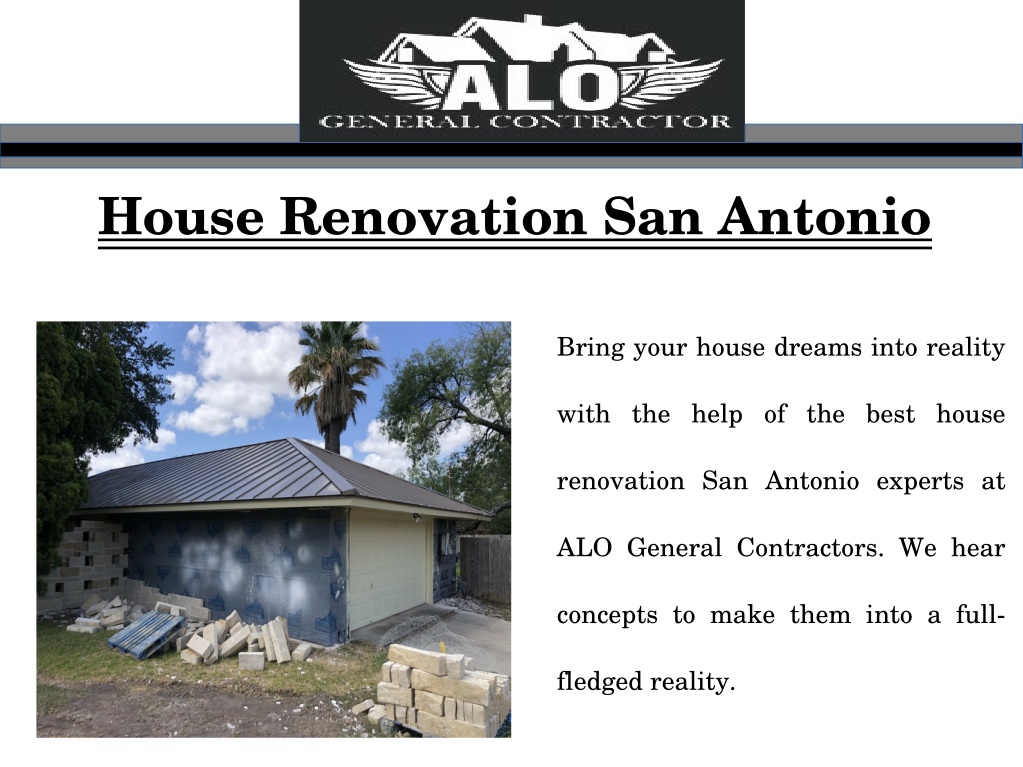 ALO
GENERAL CONTRACTOR

House Renovation San Antonio

Bring your house dreams into reality with the help of the best house renovation San Antonio experts at ALO General Contractors. We hear concepts to make them into a full-fledged reality.